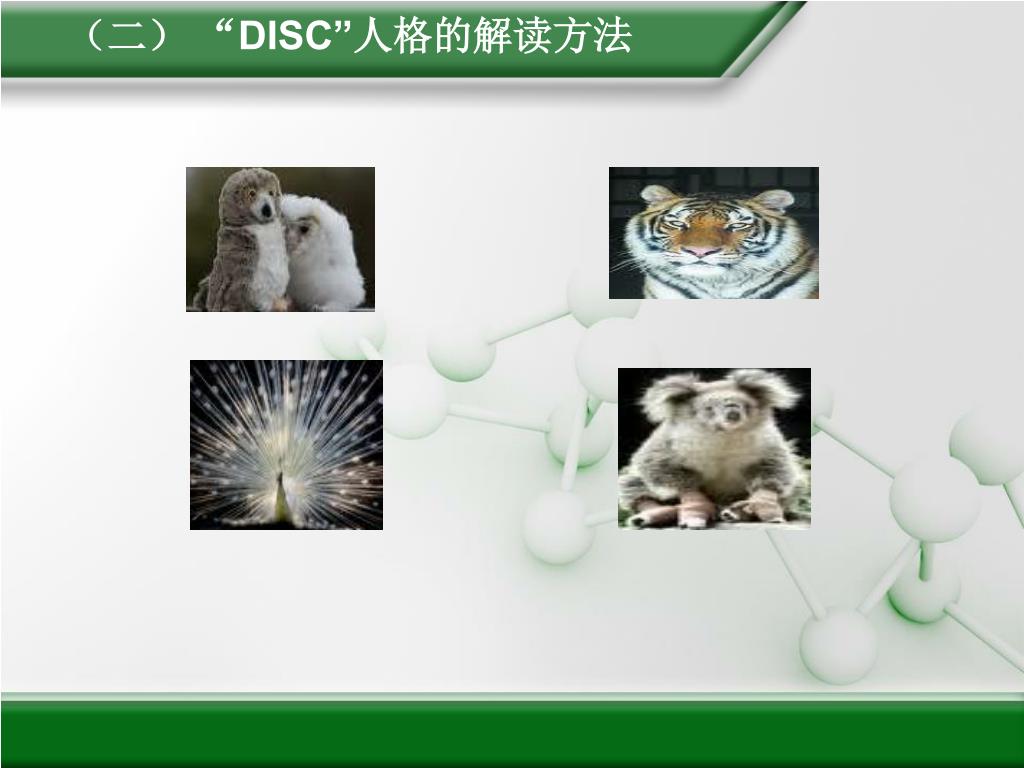 （二） “DISC”人格的解读方法